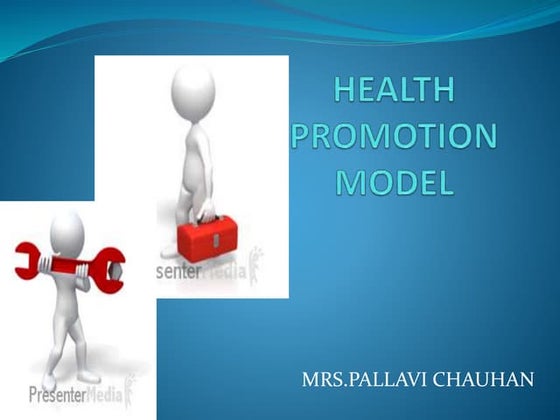 HEALTH PROMOTION MODEL

senterMedia

PresenterMedia

MRS.PALLAVI CHAUHAN